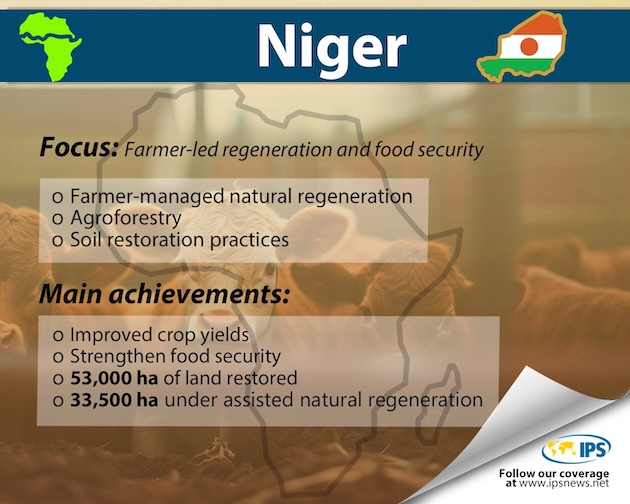 Niger

Focus: Farmer-led regeneration and food security

o Farmer-managed natural regeneration
o Agroforestry
o Soil restoration practices

Main achievements:

o Improved crop yields
o Strengthen food security
o 53,000 ha of land restored
o 33,500 ha under assisted natural regeneration

IPS

Follow our coverage at www.ipsnews.net